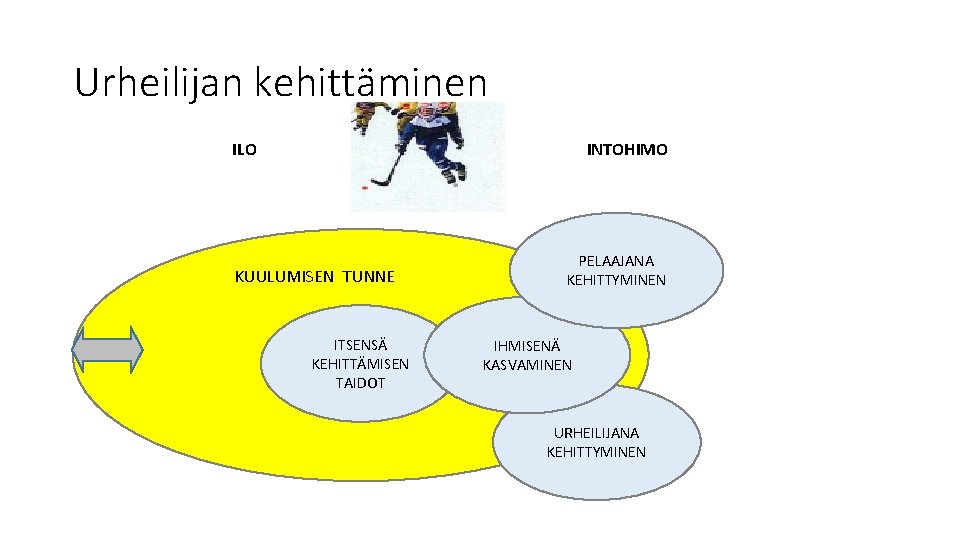 Urheilijan kehittäminen

ILO

INTOHIMO

KUULUMISEN TUNNE

PELAAJANA KEHITTYMINEN

ITSENSÄ KEHITTÄMISEN TAIDOT

IHMISENÄ KASVAMINEN

URHEILIJANA KEHITTYMINEN